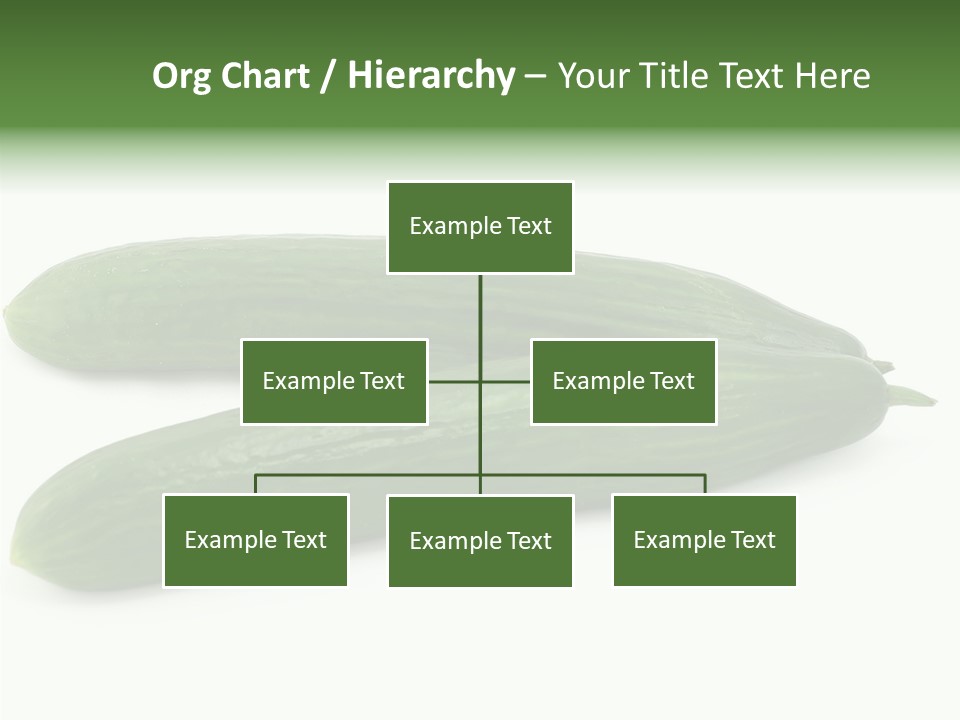 Org Chart / Hierarchy – Your Title Text Here

Example Text

Example Text

Example Text

Example Text

Example Text

Example Text